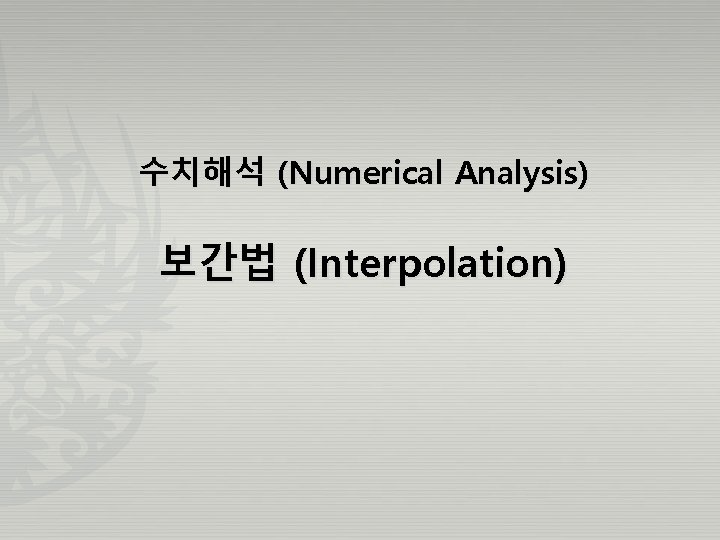 수치해석 (Numerical Analysis)

보간법 (Interpolation)